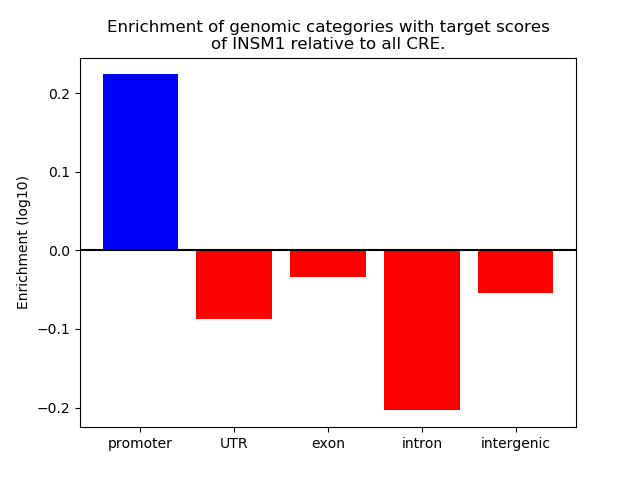 Enrichment of genomic categories with target scores of INSM1 relative to all CRE.

Enrichment (log10)

0.2
0.1
0.0
−0.1
−0.2

promoter
UTR
exon
intron
intergenic